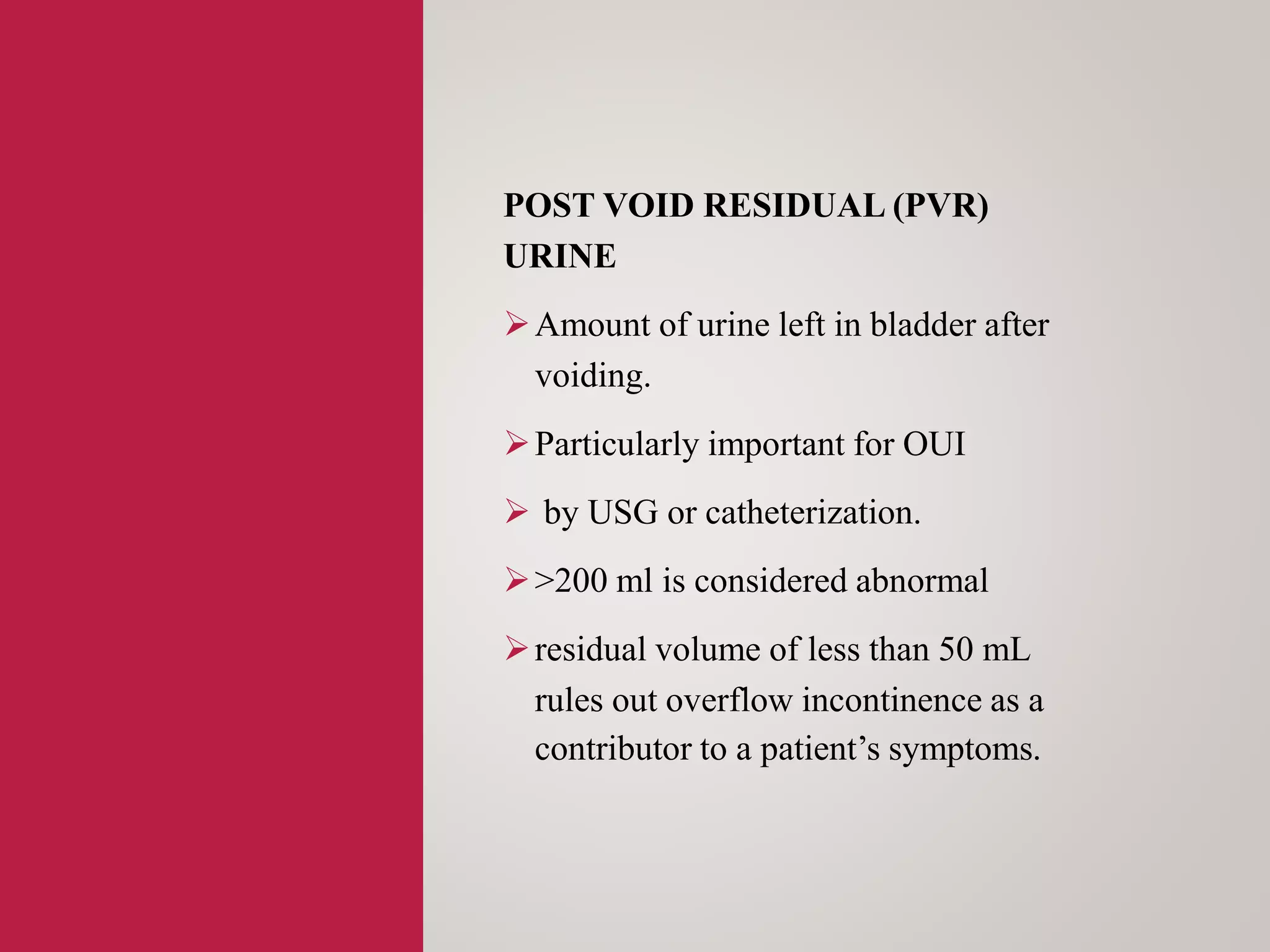 POST VOID RESIDUAL (PVR) URINE

➢ Amount of urine left in bladder after voiding.

➢ Particularly important for OUI

➢ by USG or catheterization.

➢ >200 ml is considered abnormal

➢ residual volume of less than 50 mL rules out overflow incontinence as a contributor to a patient’s symptoms.